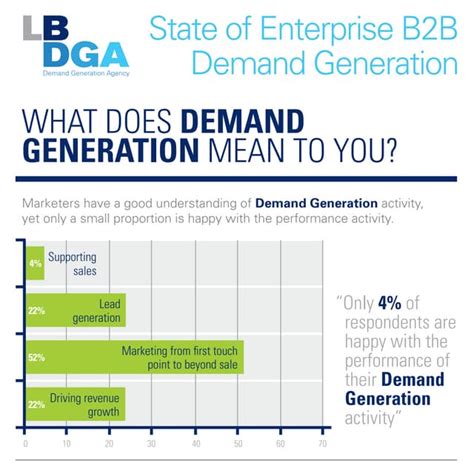 LB DGA
Demand Generation Agency

State of Enterprise B2B Demand Generation

WHAT DOES DEMAND GENERATION MEAN TO YOU?

Marketers have a good understanding of Demand Generation activity, yet only a small proportion is happy with the performance activity.

4% Supporting sales
22% Lead generation
52% Marketing from first touch point to beyond sale
22% Driving revenue growth

0 10 20 30 40 50 60 70

"Only 4% of respondents are happy with the performance of their Demand Generation activity"